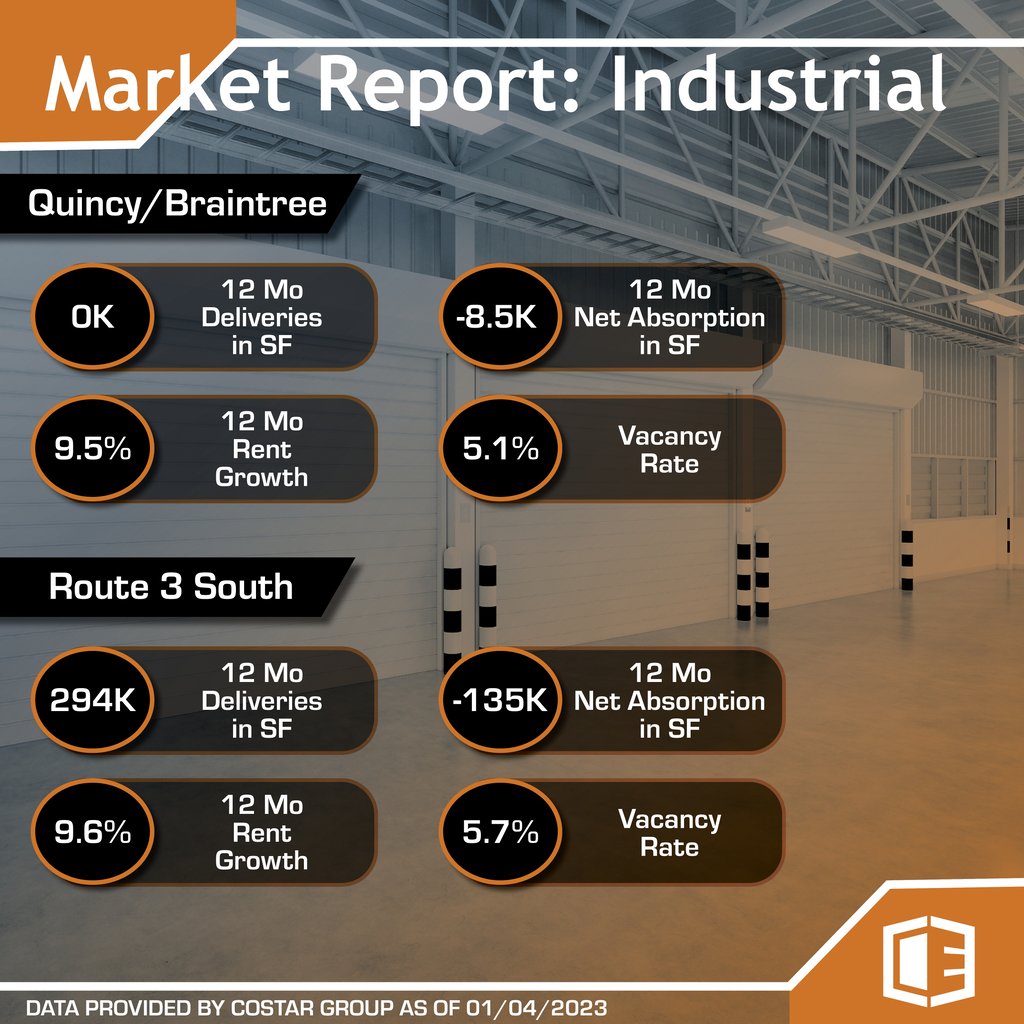 Market Report: Industrial

Quincy/Braintree

0K 12 Mo Deliveries in SF

-8.5K 12 Mo Net Absorption in SF

9.5% 12 Mo Rent Growth

5.1% Vacancy Rate

Route 3 South

294K 12 Mo Deliveries in SF

-135K 12 Mo Net Absorption in SF

9.6% 12 Mo Rent Growth

5.7% Vacancy Rate

DATA PROVIDED BY COSTAR GROUP AS OF 01/04/2023